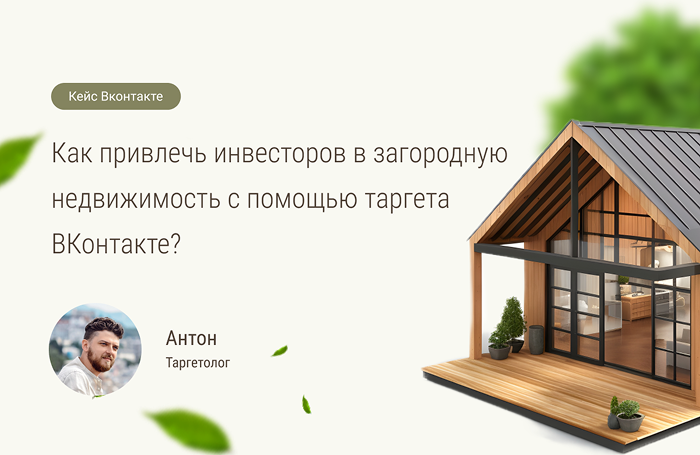 Кейс Вконтакте

Как привлечь инвесторов в загородную недвижимость с помощью таргета ВКонтакте?

Антон
Таргетолог